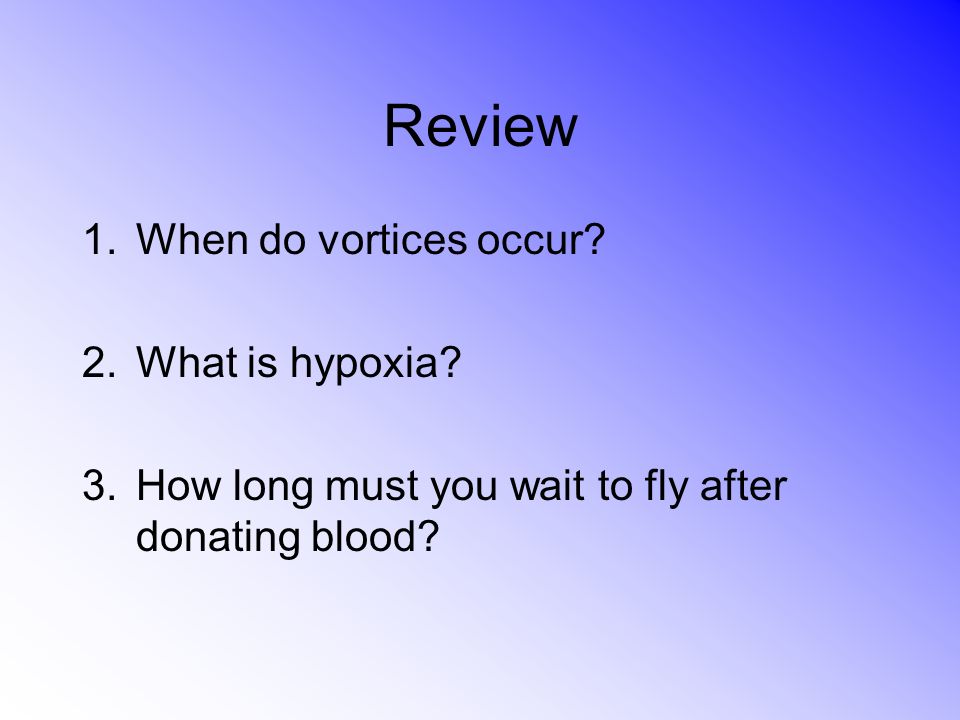 Review

1. When do vortices occur?

2. What is hypoxia?

3. How long must you wait to fly after donating blood?